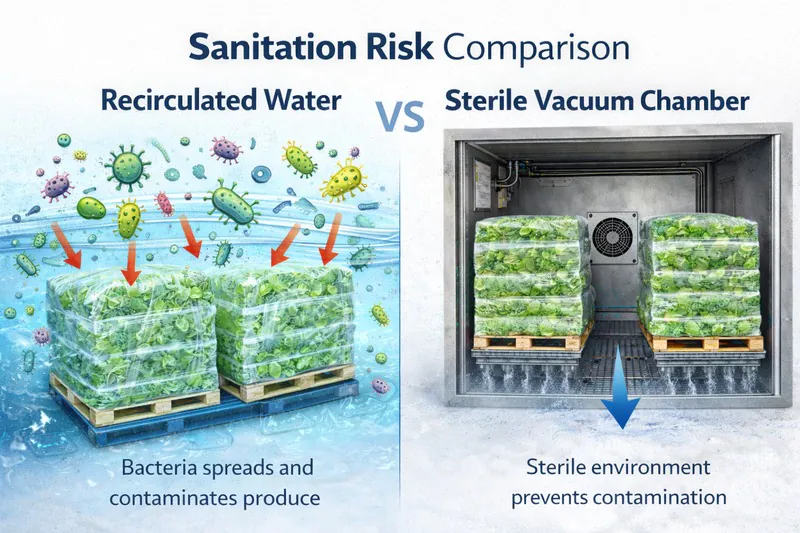 Sanitation Risk Comparison

Recirculated Water

VS

Sterile Vacuum Chamber

Bacteria spreads and contaminates produce

Sterile environment prevents contamination